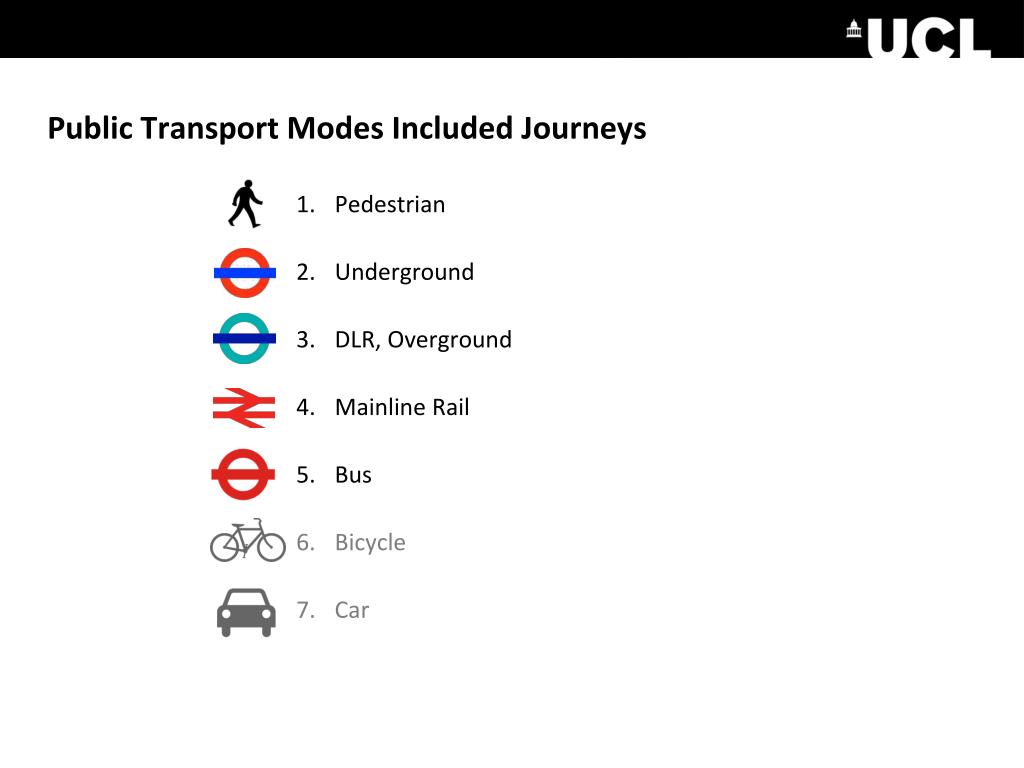 UCL

Public Transport Modes Included Journeys

1. Pedestrian
2. Underground
3. DLR, Overground
4. Mainline Rail
5. Bus
6. Bicycle
7. Car